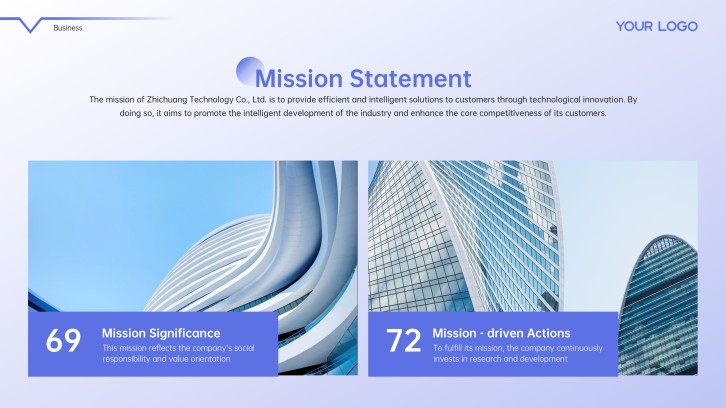 Business

YOUR LOGO

Mission Statement

The mission of Zhichuang Technology Co., Ltd. is to provide efficient and intelligent solutions to customers through technological innovation. By doing so, it aims to promote the intelligent development of the industry and enhance the core competitiveness of its customers.

69

Mission Significance

This mission reflects the company's social responsibility and value orientation

72

Mission - driven Actions

To fulfill its mission, the company continuously invests in research and development